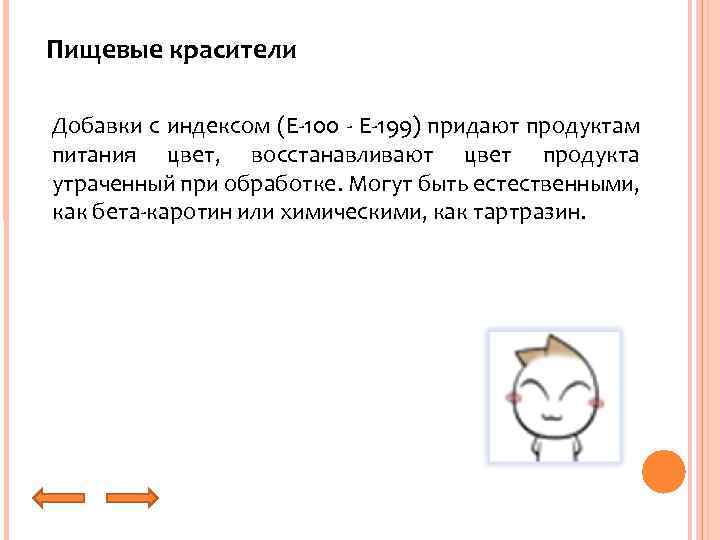 Пищевые красители

Добавки с индексом (Е-100 - Е-199) придают продуктам питания цвет, восстанавливают цвет продукта утраченный при обработке. Могут быть естественными, как бета-каротин или химическими, как тартразин.